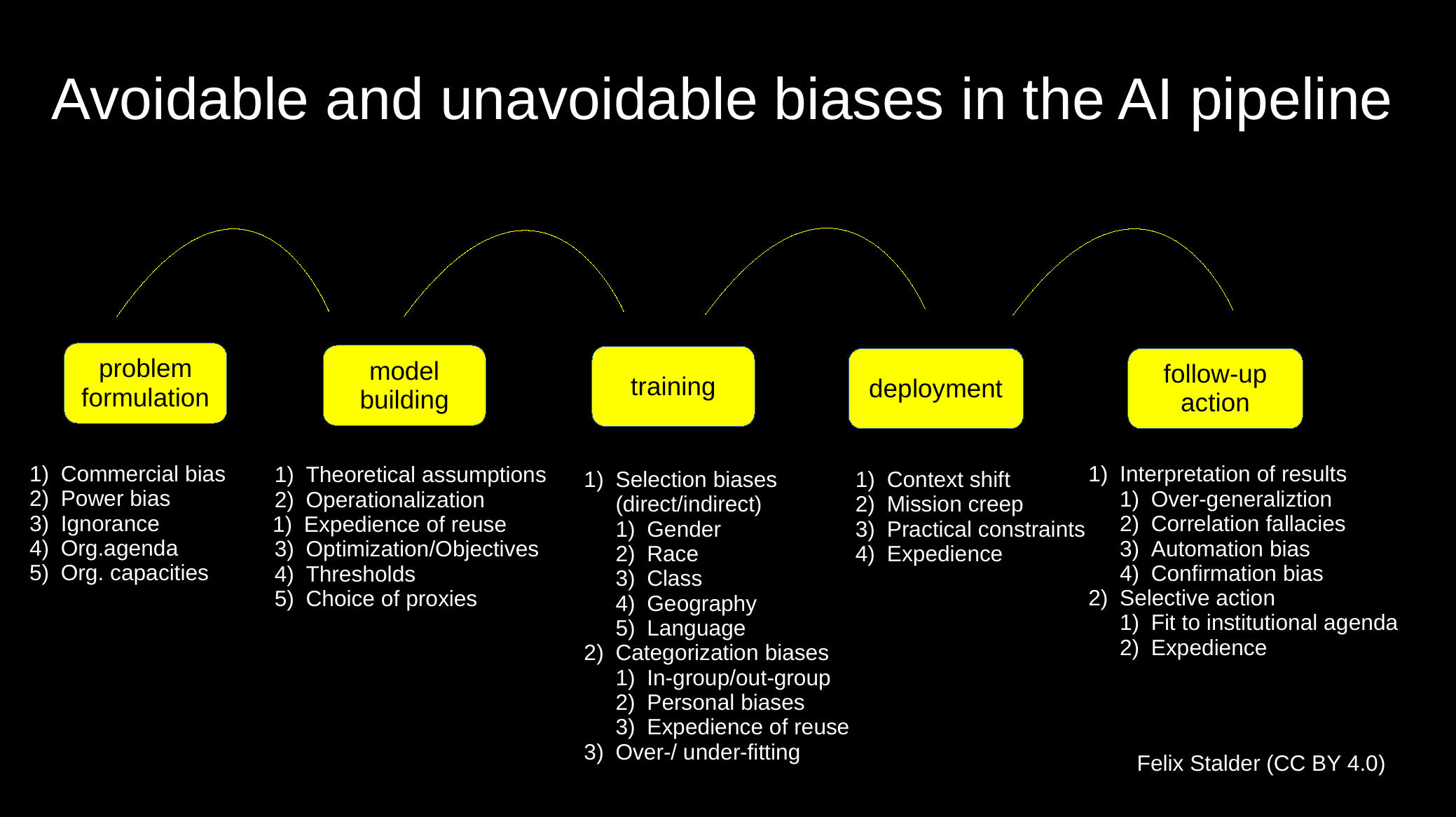 Avoidable and unavoidable biases in the AI pipeline

problem formulation

model building

training

deployment

follow-up action

1) Commercial bias
2) Power bias
3) Ignorance
4) Org.agenda
5) Org. capacities

1) Theoretical assumptions
2) Operationalization
1) Expedience of reuse
3) Optimization/Objectives
4) Thresholds
5) Choice of proxies

1) Selection biases (direct/indirect)
1) Gender
2) Race
3) Class
4) Geography
5) Language
2) Categorization biases
1) In-group/out-group
2) Personal biases
3) Expedience of reuse
3) Over-/ under-fitting

1) Context shift
2) Mission creep
3) Practical constraints
4) Expedience

1) Interpretation of results
1) Over-generaliztion
2) Correlation fallacies
3) Automation bias
4) Confirmation bias
2) Selective action
1) Fit to institutional agenda
2) Expedience

Felix Stalder (CC BY 4.0)